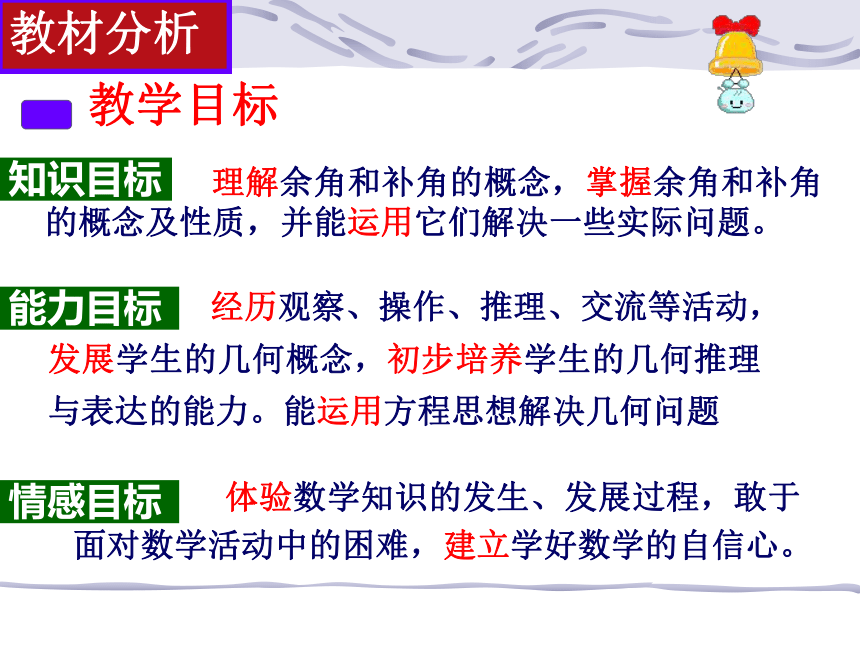 教材分析

教学目标

知识目标 理解余角和补角的概念，掌握余角和补角的概念及性质，并能运用它们解决一些实际问题。

能力目标 经历观察、操作、推理、交流等活动，发展学生的几何概念，初步培养学生的几何推理与表达的能力。能运用方程思想解决几何问题

情感目标 体验数学知识的发生、发展过程，敢于面对数学活动中的困难，建立学好数学的自信心。